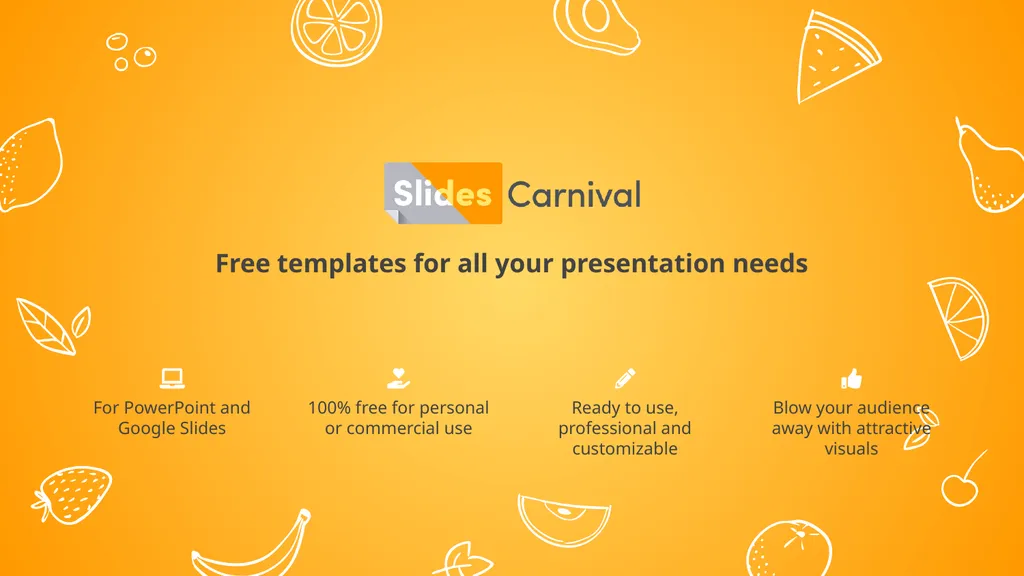 Slides Carnival

Free templates for all your presentation needs

For PowerPoint and Google Slides

100% free for personal or commercial use

Ready to use, professional and customizable

Blow your audience away with attractive visuals